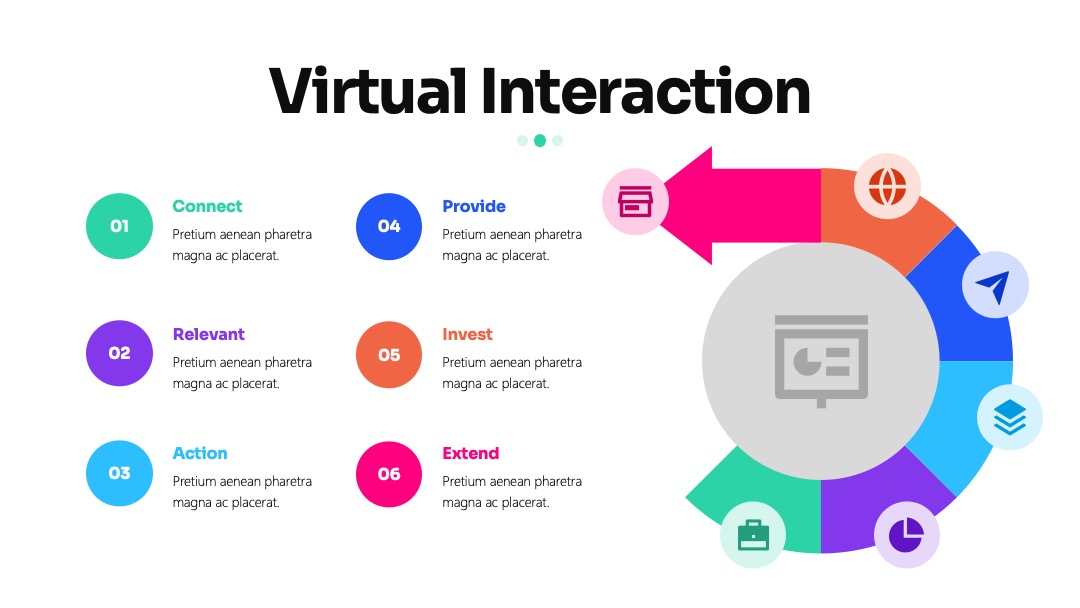 Virtual Interaction

01
Connect
Pretium aenean pharetra magna ac placerat.

02
Relevant
Pretium aenean pharetra magna ac placerat.

03
Action
Pretium aenean pharetra magna ac placerat.

04
Provide
Pretium aenean pharetra magna ac placerat.

05
Invest
Pretium aenean pharetra magna ac placerat.

06
Extend
Pretium aenean pharetra magna ac placerat.